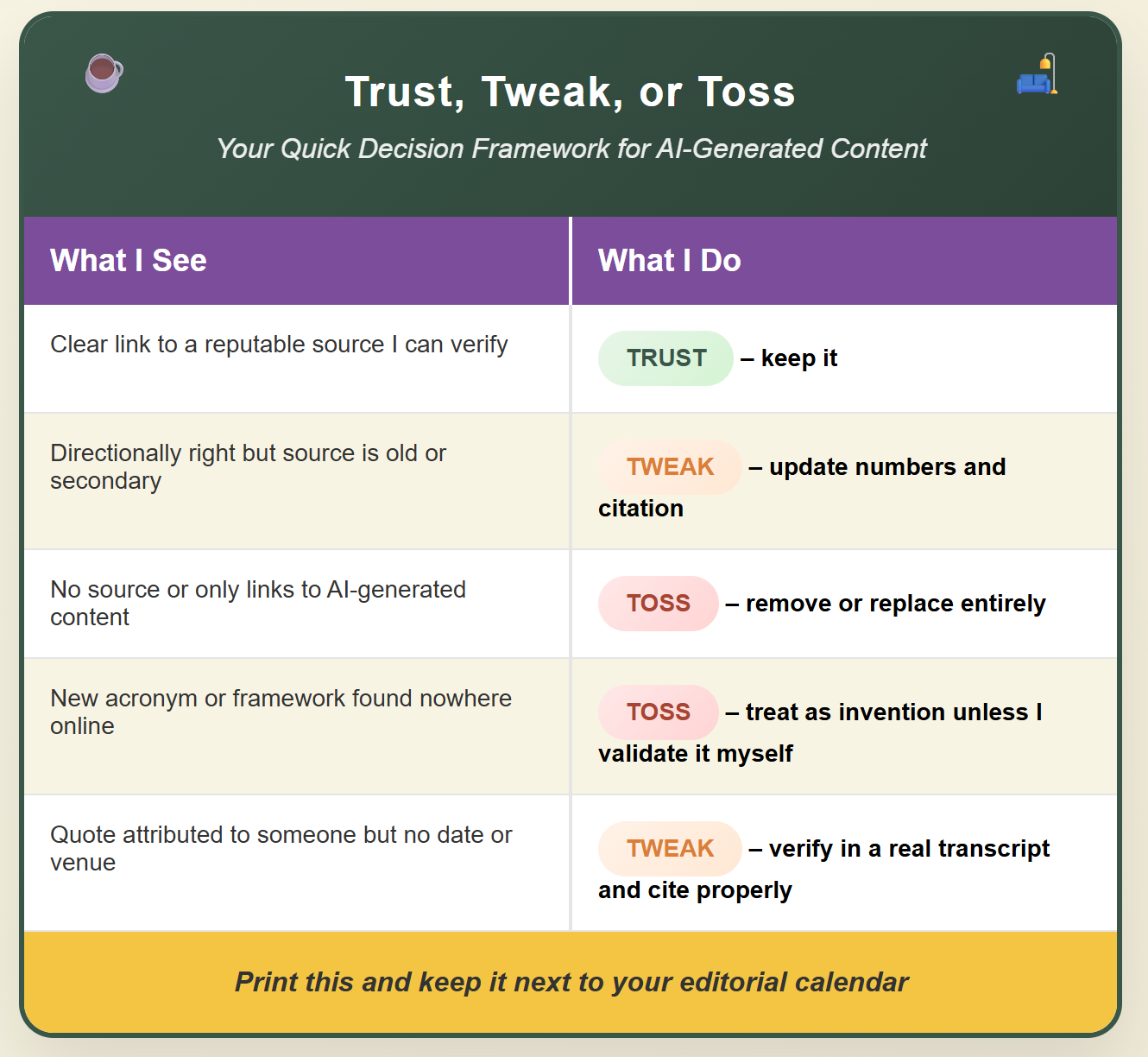 Trust, Tweak, or Toss

Your Quick Decision Framework for AI-Generated Content

| What I See | What I Do |
|---|---|
| Clear link to a reputable source I can verify | TRUST – keep it |
| Directionally right but source is old or secondary | TWEAK – update numbers and citation |
| No source or only links to AI-generated content | TOSS – remove or replace entirely |
| New acronym or framework found nowhere online | TOSS – treat as invention unless I validate it myself |
| Quote attributed to someone but no date or venue | TWEAK – verify in a real transcript and cite properly |

Print this and keep it next to your editorial calendar